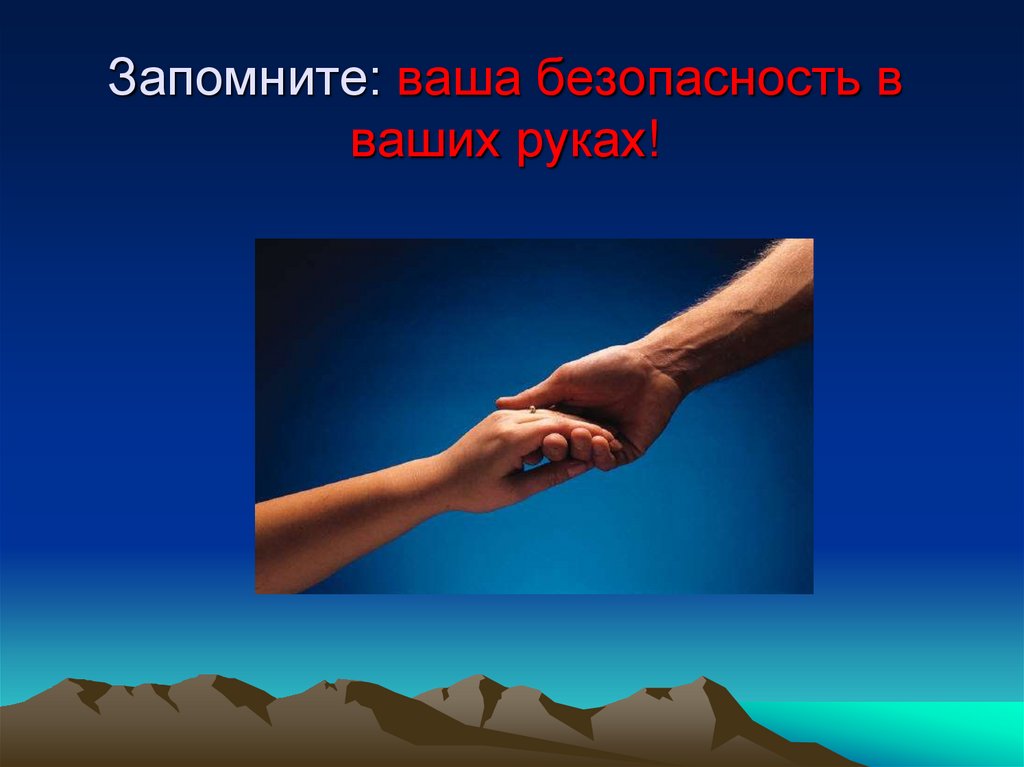 Запомните: ваша безопасность в ваших руках!